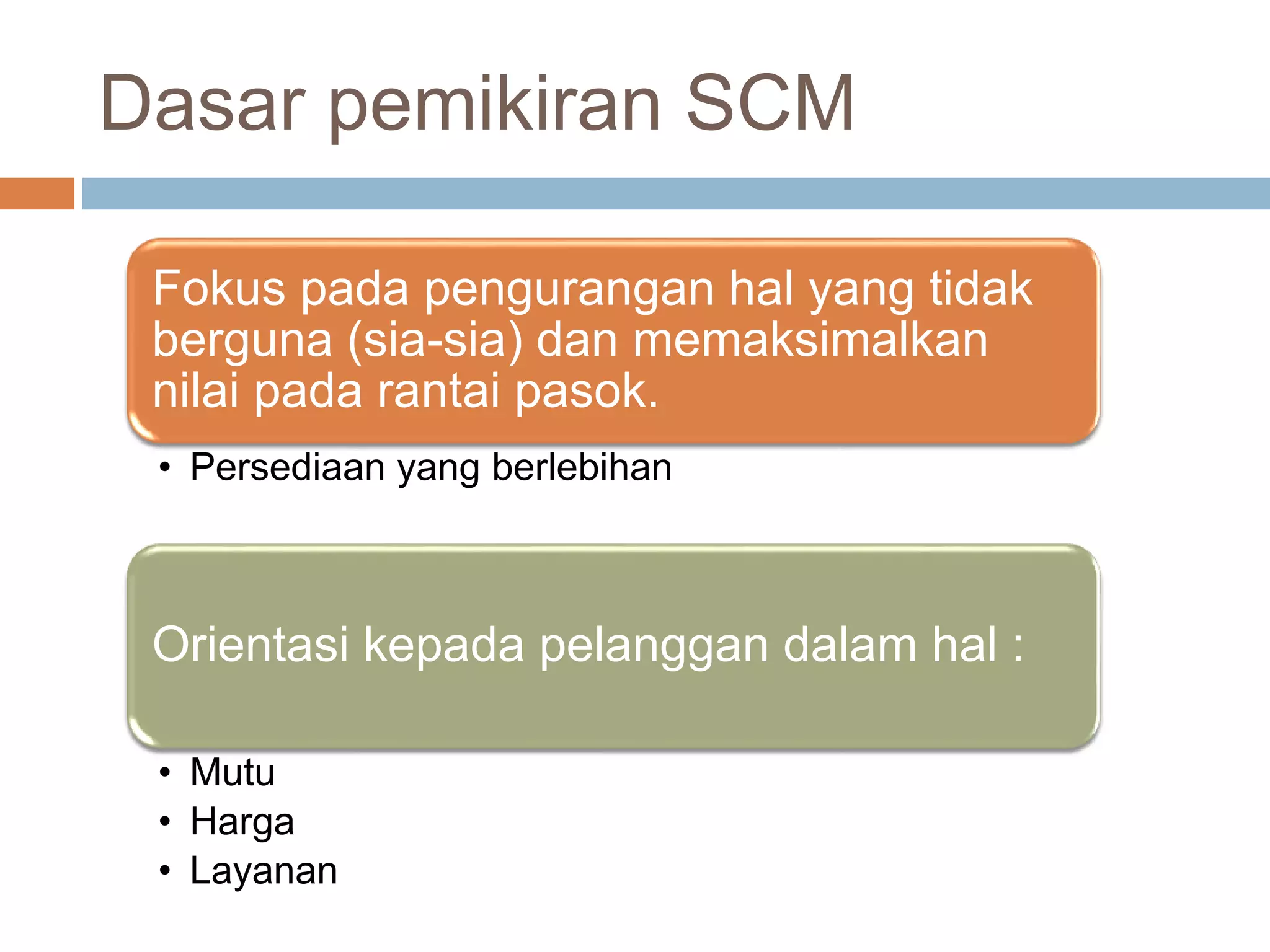 Dasar pemikiran SCM

Fokus pada pengurangan hal yang tidak berguna (sia-sia) dan memaksimalkan nilai pada rantai pasok.

• Persediaan yang berlebihan

Orientasi kepada pelanggan dalam hal :

• Mutu
• Harga
• Layanan